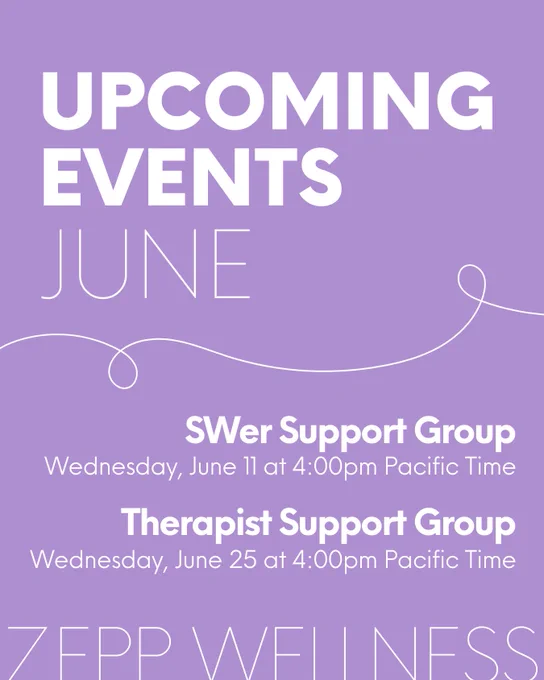 UPCOMING EVENTS
JUNE

SWer Support Group
Wednesday, June 11 at 4:00pm Pacific Time

Therapist Support Group
Wednesday, June 25 at 4:00pm Pacific Time

ZEPP WELLNESS